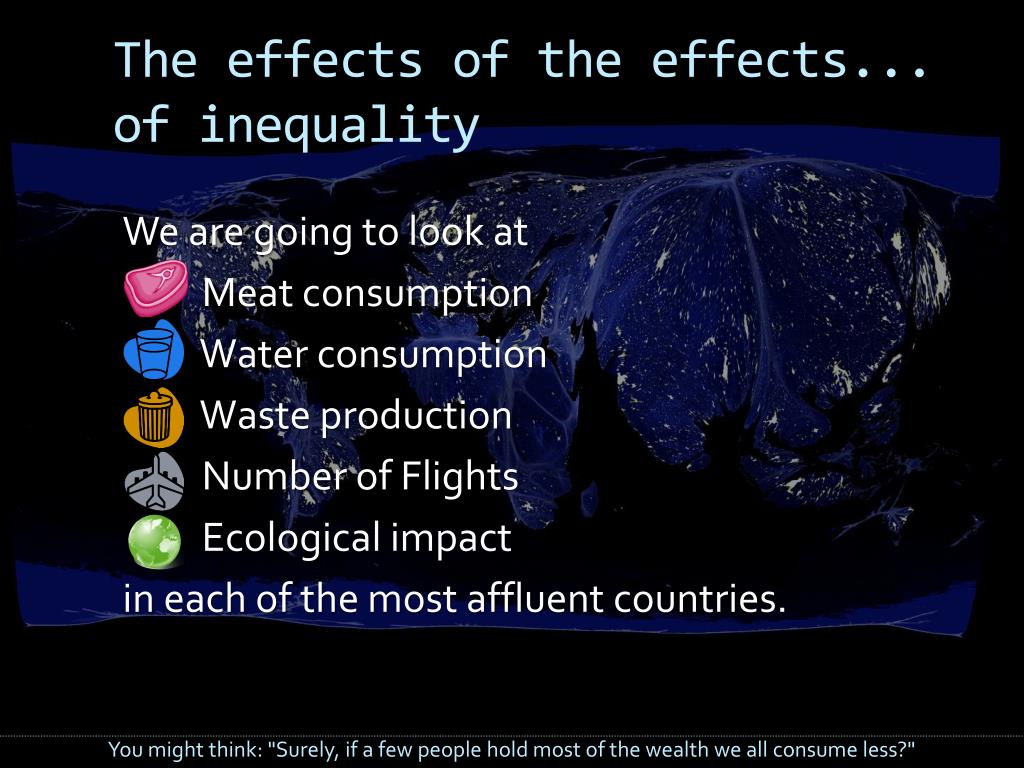 The effects of the effects... of inequality

We are going to look at
Meat consumption
Water consumption
Waste production
Number of Flights
Ecological impact
in each of the most affluent countries.

You might think: "Surely, if a few people hold most of the wealth we all consume less?"